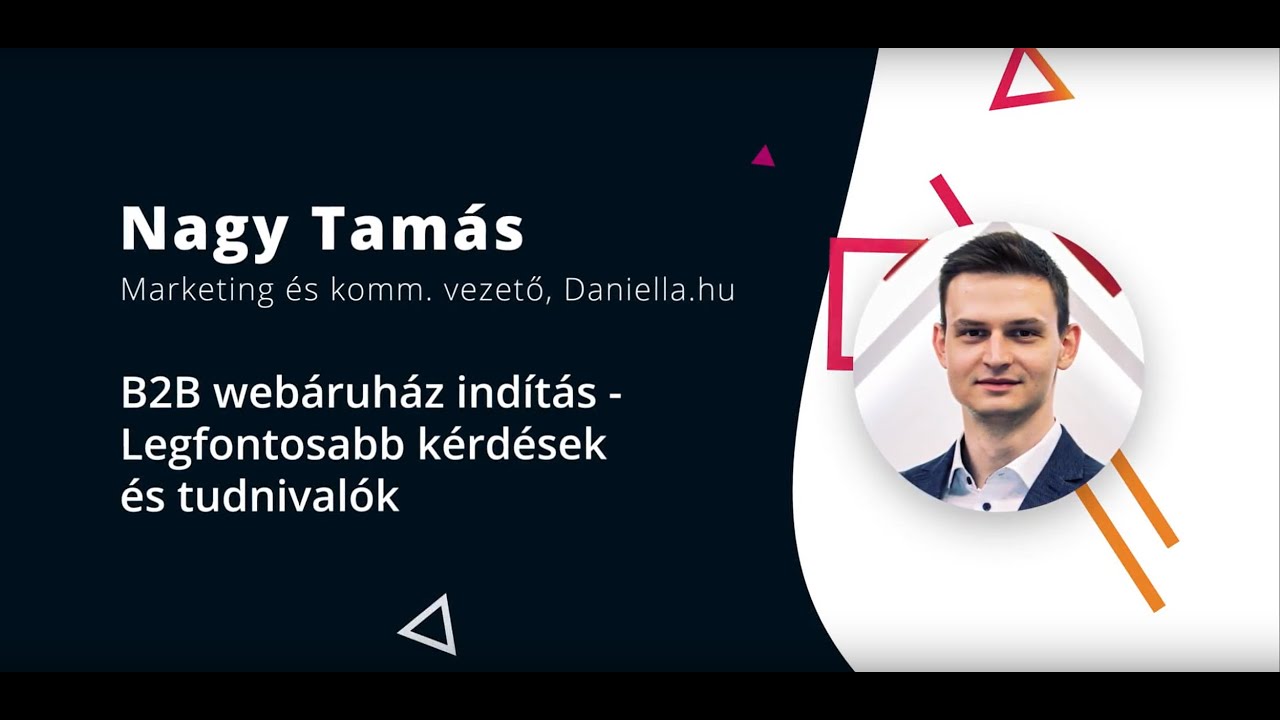 Nagy Tamás

Marketing és komm. vezető, Daniella.hu

B2B webáruház indítás - Legfontosabb kérdések és tudnivalók